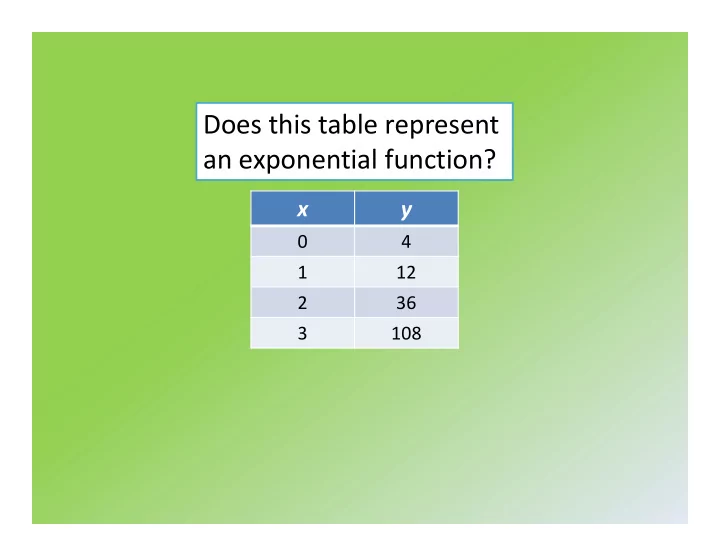 Does this table represent an exponential function?

| x | y |
|---|---|
| 0 | 4 |
| 1 | 12 |
| 2 | 36 |
| 3 | 108 |